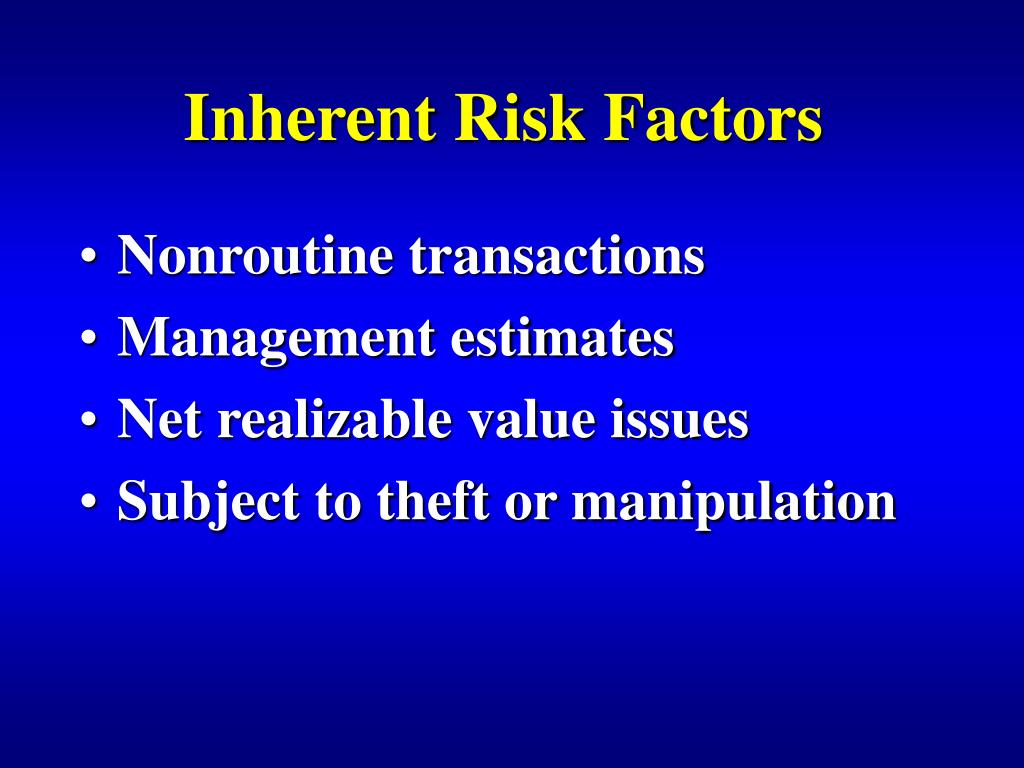 Inherent Risk Factors

• Nonroutine transactions
• Management estimates
• Net realizable value issues
• Subject to theft or manipulation